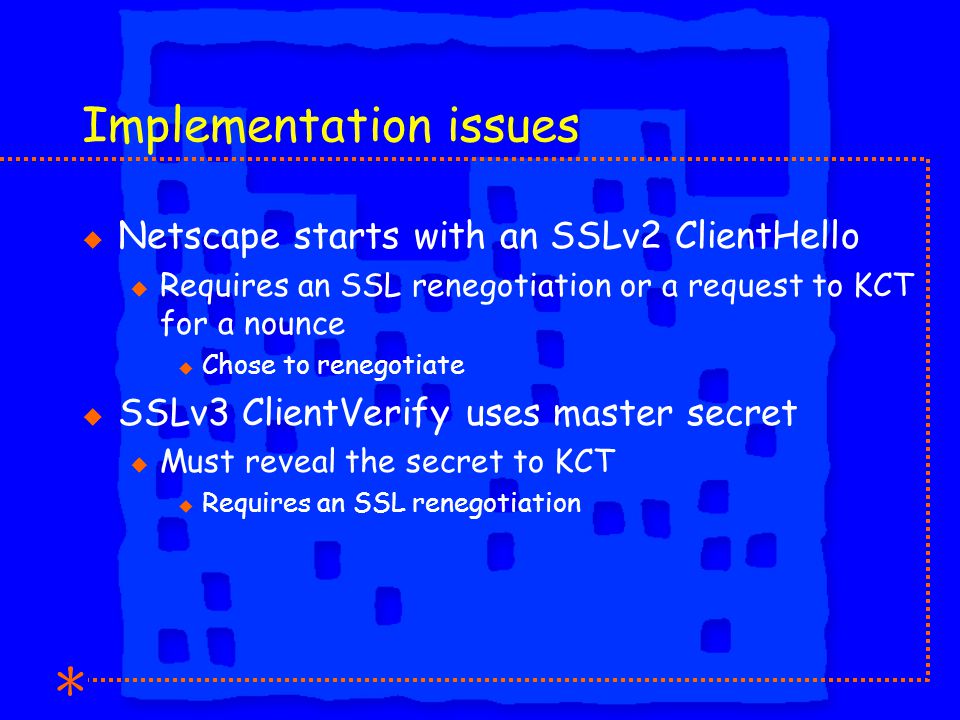 Implementation issues

Netscape starts with an SSLv2 ClientHello
Requires an SSL renegotiation or a request to KCT for a nounce
Chose to renegotiate

SSLv3 ClientVerify uses master secret
Must reveal the secret to KCT
Requires an SSL renegotiation

*